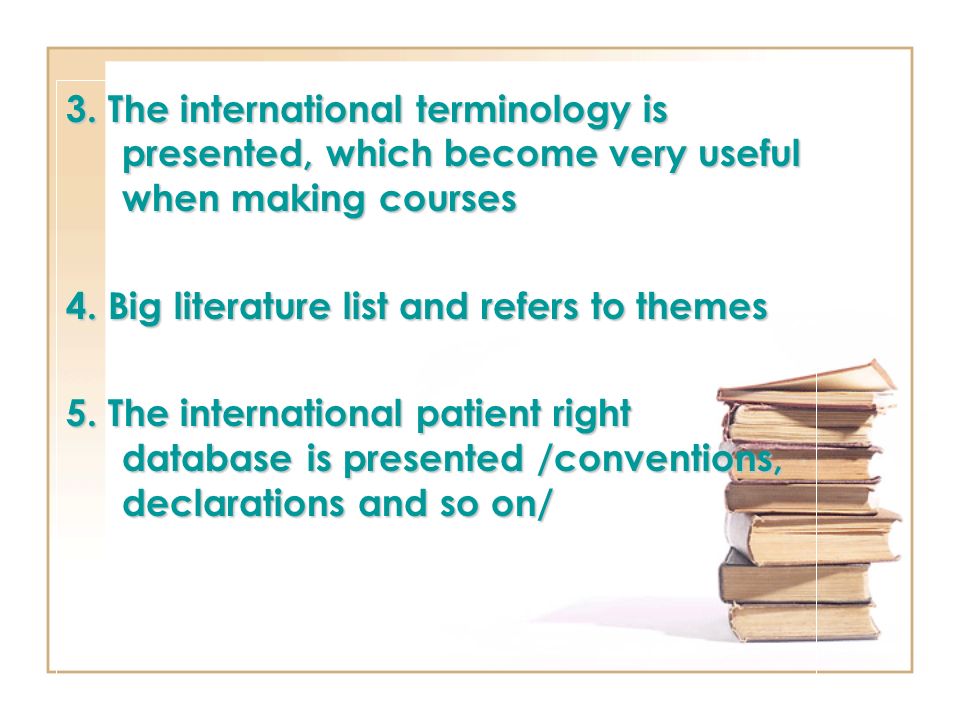 3. The international terminology is presented, which become very useful when making courses

4. Big literature list and refers to themes

5. The international patient right database is presented /conventions, declarations and so on/